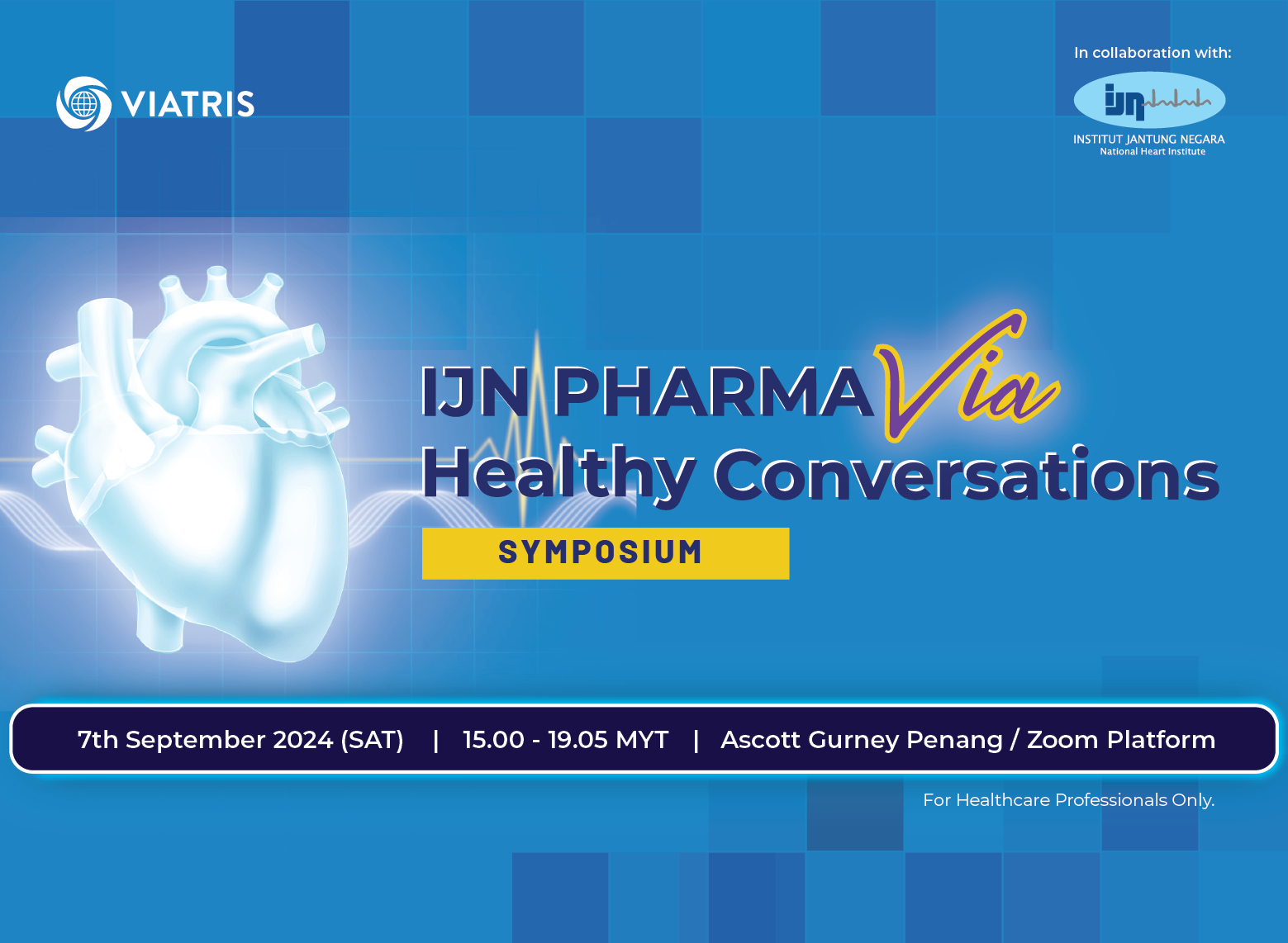 VIATRIS

In collaboration with:

ijn

INSTITUT JANTUNG NEGARA
National Heart Institute

IJN PHARMA Via
Healthy Conversations

SYMPOSIUM

7th September 2024 (SAT) | 15.00 - 19.05 MYT | Ascott Gurney Penang / Zoom Platform

For Healthcare Professionals Only.